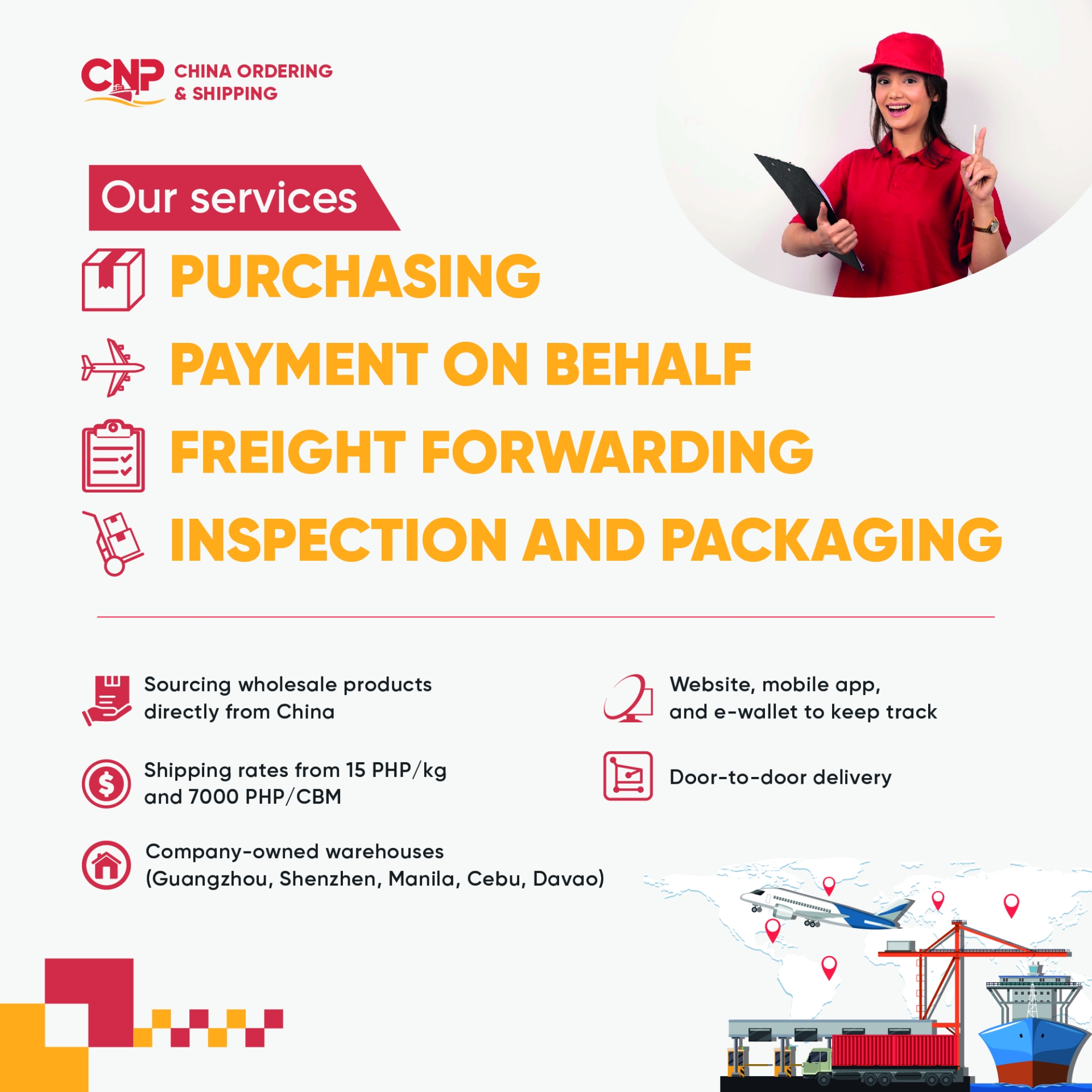 CNP CHINA ORDERING & SHIPPING

Our services

PURCHASING

PAYMENT ON BEHALF

FREIGHT FORWARDING

INSPECTION AND PACKAGING

Sourcing wholesale products directly from China

Shipping rates from 15 PHP/kg and 7000 PHP/CBM

Company-owned warehouses (Guangzhou, Shenzhen, Manila, Cebu, Davao)

Website, mobile app, and e-wallet to keep track

Door-to-door delivery